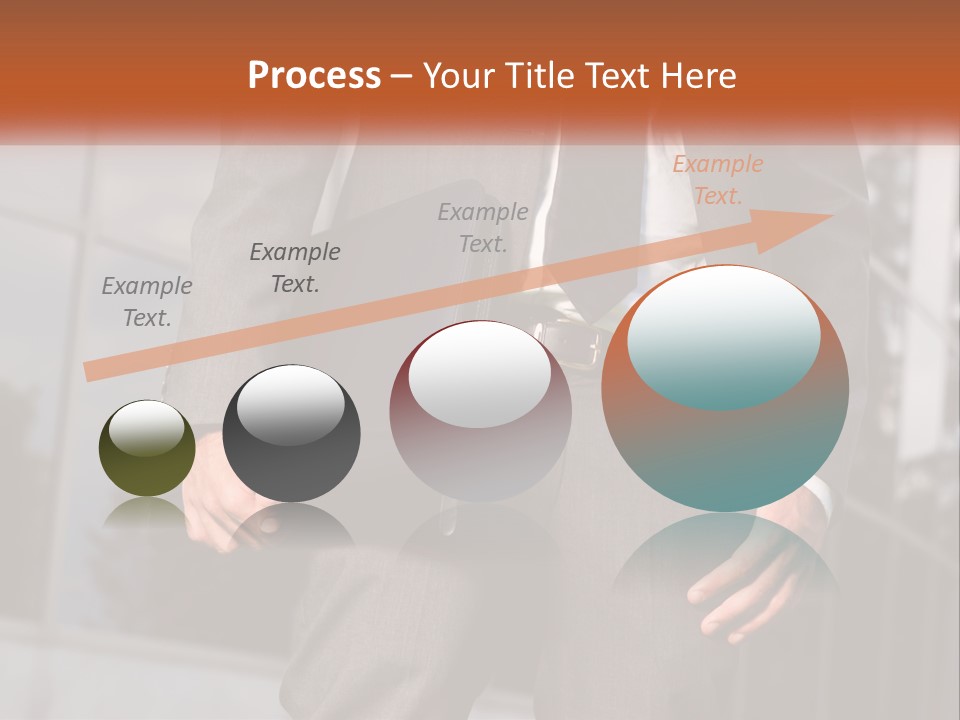 Process – Your Title Text Here

Example Text.

Example Text.

Example Text.

Example Text.